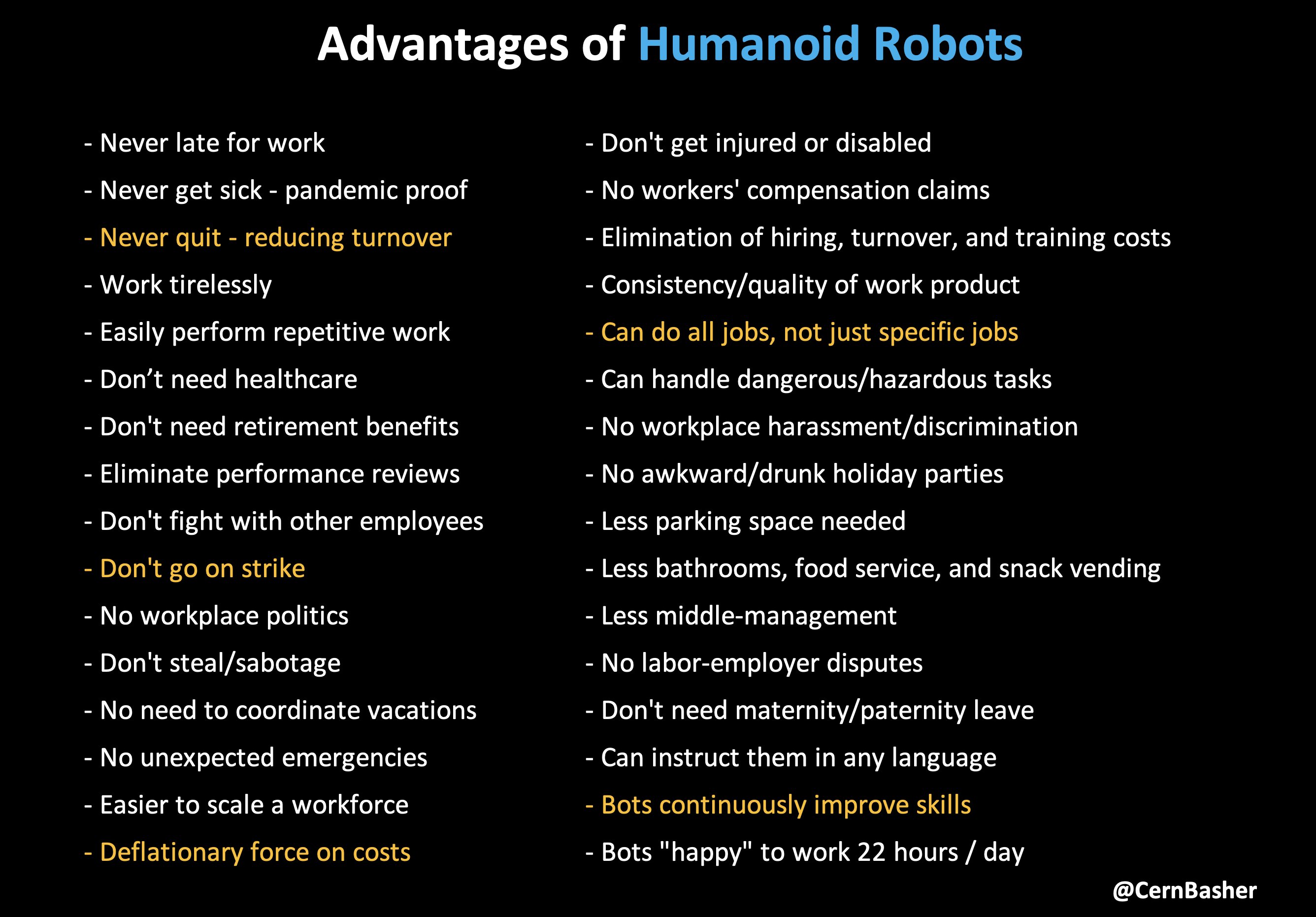 Advantages of Humanoid Robots

- Never late for work
- Never get sick - pandemic proof
- Never quit - reducing turnover
- Work tirelessly
- Easily perform repetitive work
- Don’t need healthcare
- Don't need retirement benefits
- Eliminate performance reviews
- Don't fight with other employees
- Don't go on strike
- No workplace politics
- Don't steal/sabotage
- No need to coordinate vacations
- No unexpected emergencies
- Easier to scale a workforce
- Deflationary force on costs

- Don't get injured or disabled
- No workers' compensation claims
- Elimination of hiring, turnover, and training costs
- Consistency/quality of work product
- Can do all jobs, not just specific jobs
- Can handle dangerous/hazardous tasks
- No workplace harassment/discrimination
- No awkward/drunk holiday parties
- Less parking space needed
- Less bathrooms, food service, and snack vending
- Less middle-management
- No labor-employer disputes
- Don't need maternity/paternity leave
- Can instruct them in any language
- Bots continuously improve skills
- Bots "happy" to work 22 hours / day

@CernBasher